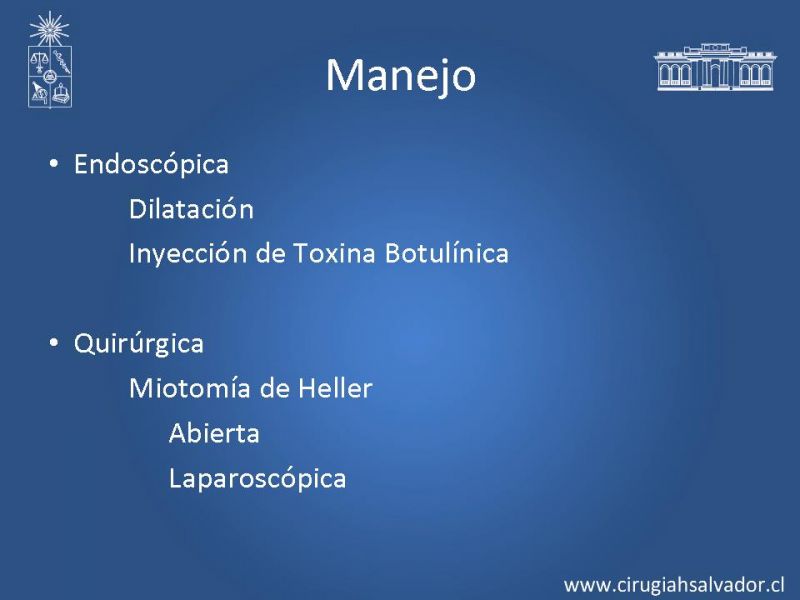 Manejo

• Endoscópica

Dilatación

Inyección de Toxina Botulínica

• Quirúrgica

Miotomía de Heller

Abierta

Laparoscópica

www.cirugiahsalvador.cl